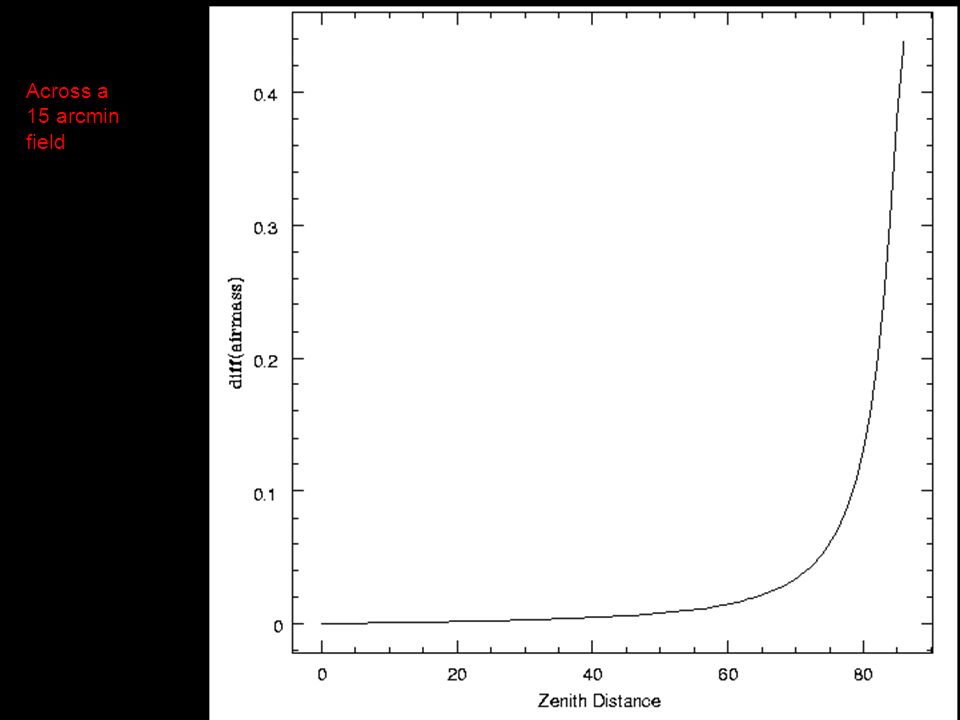 Across a 15 arcmin field

diff(airmass)

0.4
0.3
0.2
0.1
0

0
20
40
60
80

Zenith Distance